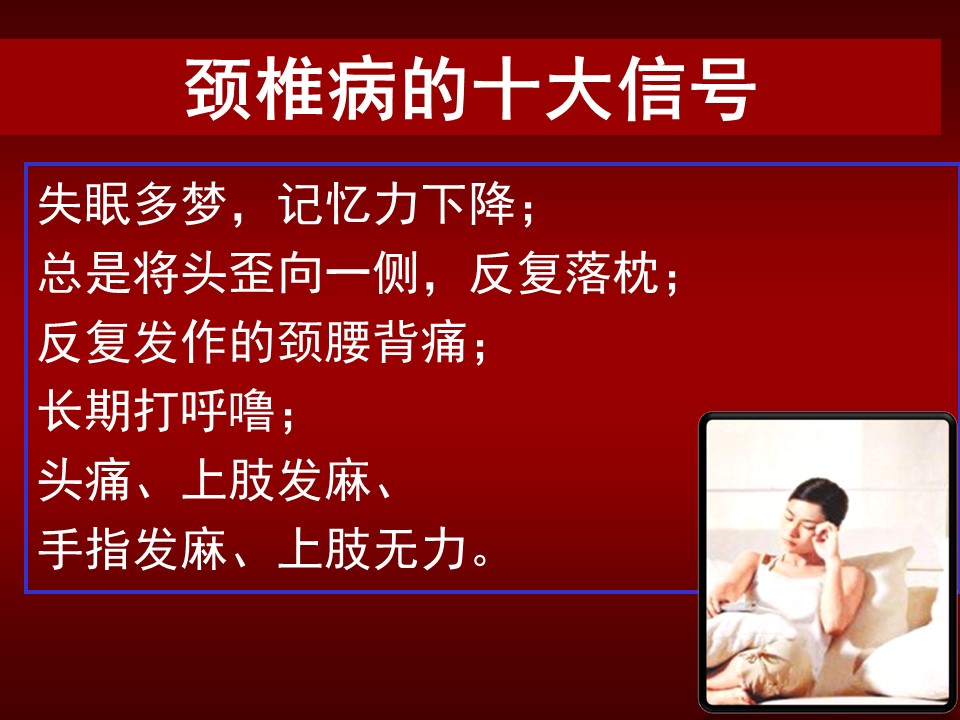 颈椎病的十大信号

失眠多梦，记忆力下降；
总是将头歪向一侧，反复落枕；
反复发作的颈腰背痛；
长期打呼噜；
头痛、上肢发麻、
手指发麻、上肢无力。